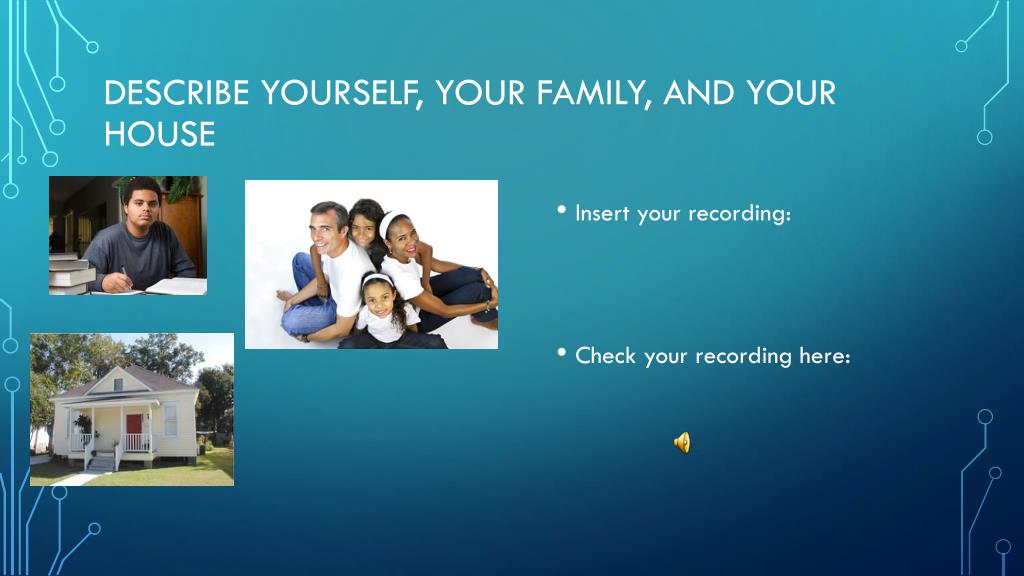 DESCRIBE YOURSELF, YOUR FAMILY, AND YOUR HOUSE

• Insert your recording:

• Check your recording here: